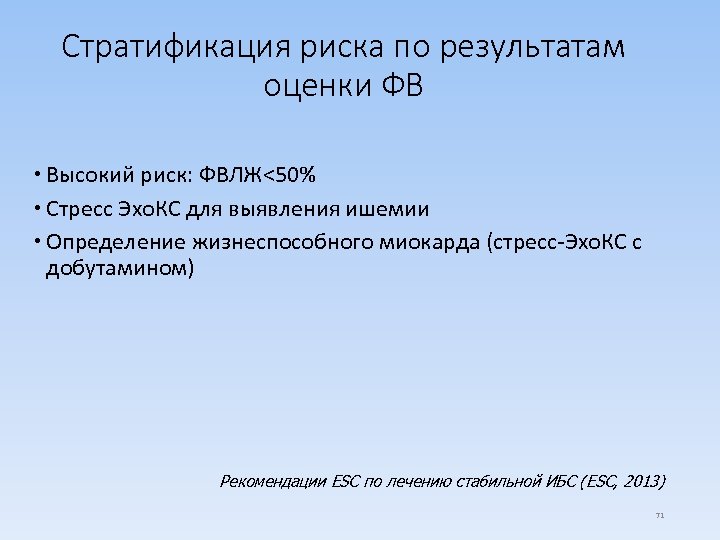 Стратификация риска по результатам оценки ФВ

• Высокий риск: ФВЛЖ<50%
• Стресс ЭхоКС для выявления ишемии
• Определение жизнеспособного миокарда (стресс-ЭхоКС с добутамином)

Рекомендации ESC по лечению стабильной ИБС (ESC, 2013)

71